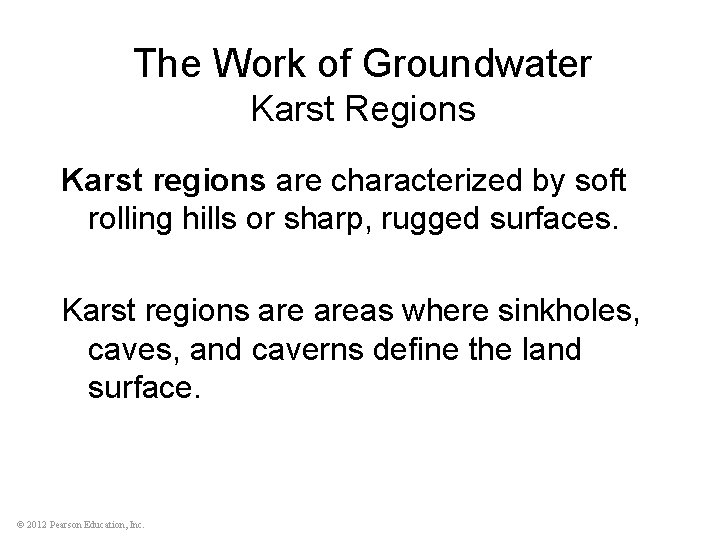 The Work of Groundwater
Karst Regions

Karst regions are characterized by soft rolling hills or sharp, rugged surfaces.

Karst regions are areas where sinkholes, caves, and caverns define the land surface.

© 2012 Pearson Education, Inc.